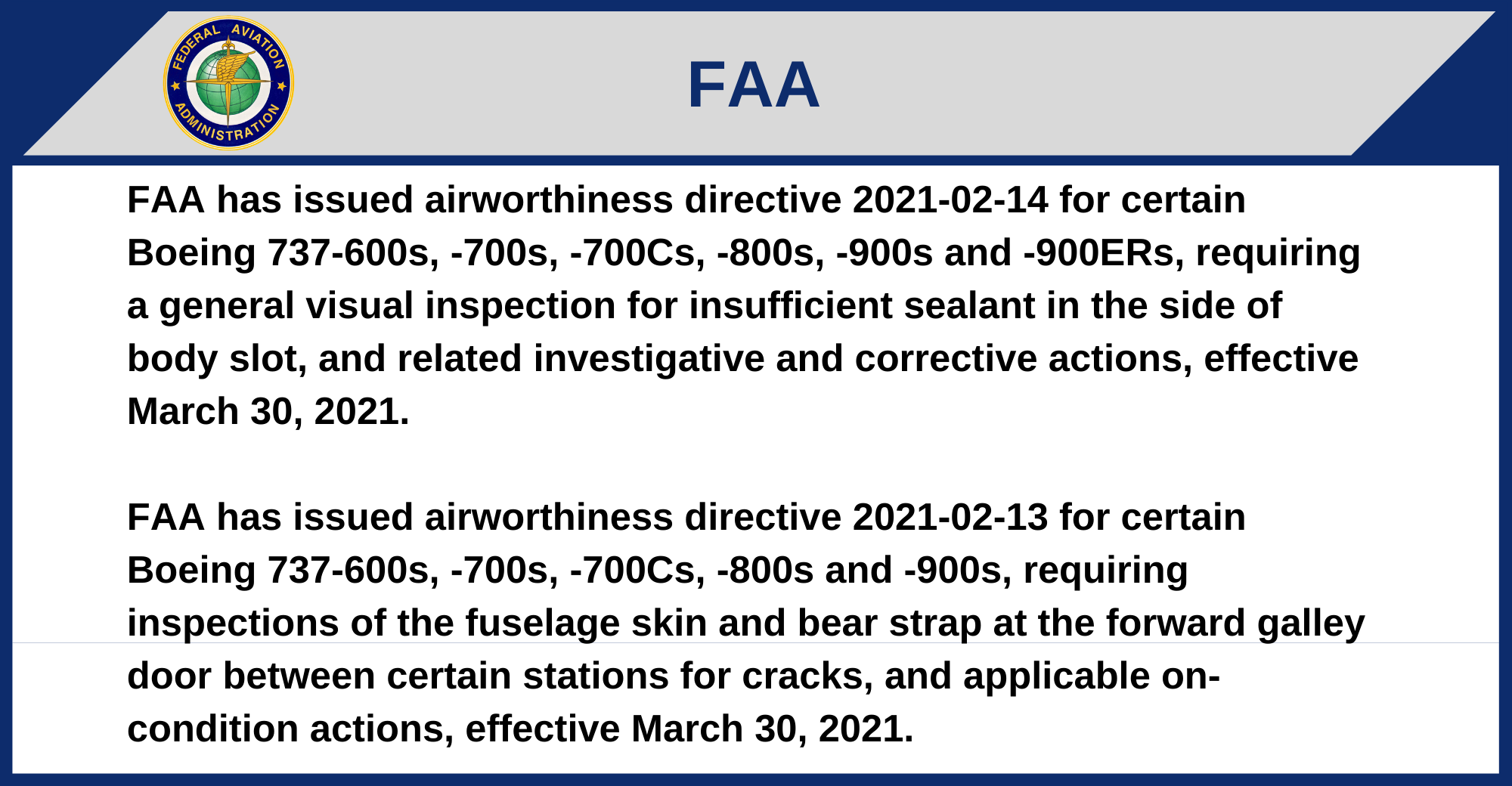 FEDERAL AVIATION ADMINISTRATION

FAA

FAA has issued airworthiness directive 2021-02-14 for certain Boeing 737-600s, -700s, -700Cs, -800s, -900s and -900ERs, requiring a general visual inspection for insufficient sealant in the side of body slot, and related investigative and corrective actions, effective March 30, 2021.

FAA has issued airworthiness directive 2021-02-13 for certain Boeing 737-600s, -700s, -700Cs, -800s and -900s, requiring inspections of the fuselage skin and bear strap at the forward galley door between certain stations for cracks, and applicable on-condition actions, effective March 30, 2021.